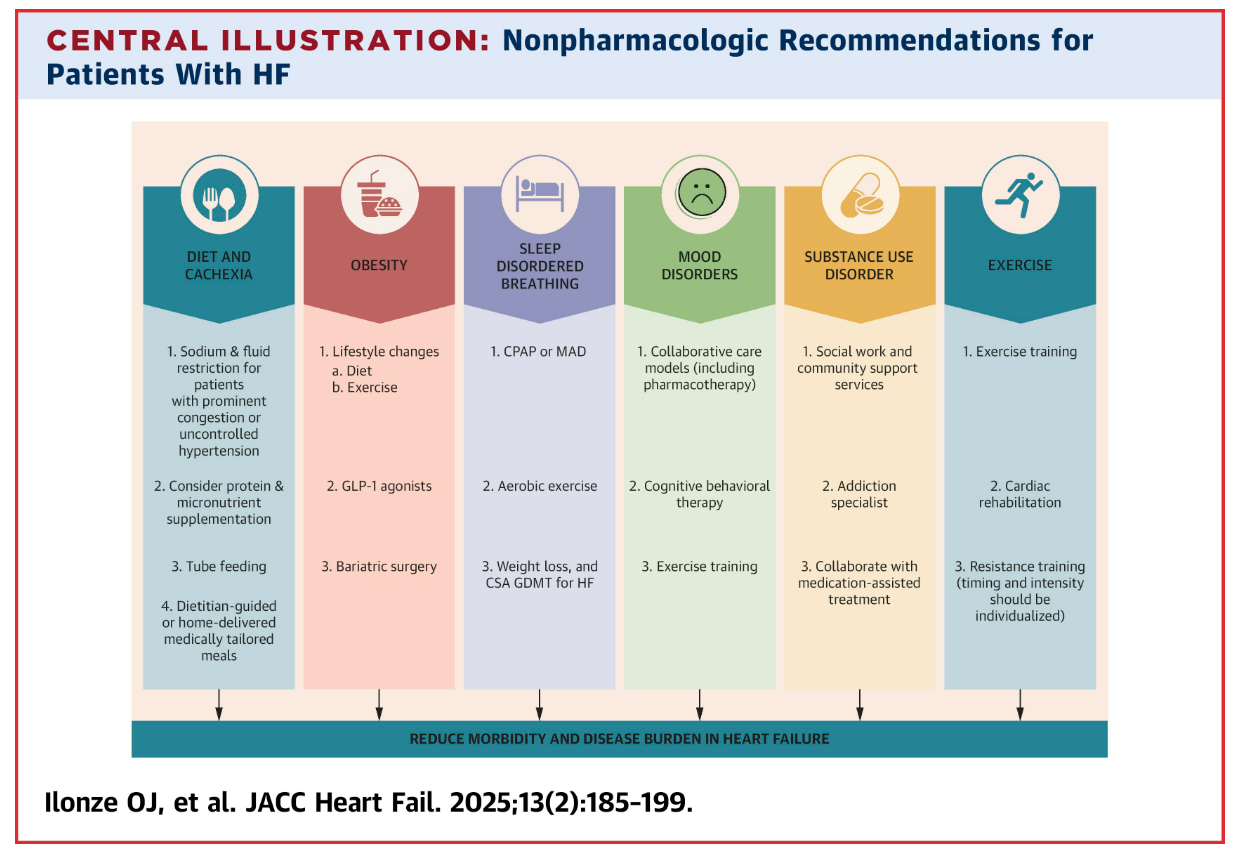 CENTRAL ILLUSTRATION: Nonpharmacologic Recommendations for Patients With HF

DIET AND CACHEXIA

1. Sodium & fluid restriction for patients with prominent congestion or uncontrolled hypertension

2. Consider protein & micronutrient supplementation

3. Tube feeding

4. Dietitian-guided or home-delivered medically tailored meals

OBESITY

1. Lifestyle changes
a. Diet
b. Exercise

2. GLP-1 agonists

3. Bariatric surgery

SLEEP DISORDERED BREATHING

1. CPAP or MAD

2. Aerobic exercise

3. Weight loss, and CSA GDMT for HF

MOOD DISORDERS

1. Collaborative care models (including pharmacotherapy)

2. Cognitive behavioral therapy

3. Exercise training

SUBSTANCE USE DISORDER

1. Social work and community support services

2. Addiction specialist

3. Collaborate with medication-assisted treatment

EXERCISE

1. Exercise training

2. Cardiac rehabilitation

3. Resistance training (timing and intensity should be individualized)

REDUCE MORBIDITY AND DISEASE BURDEN IN HEART FAILURE

Ilonze OJ, et al. JACC Heart Fail. 2025;13(2):185-199.